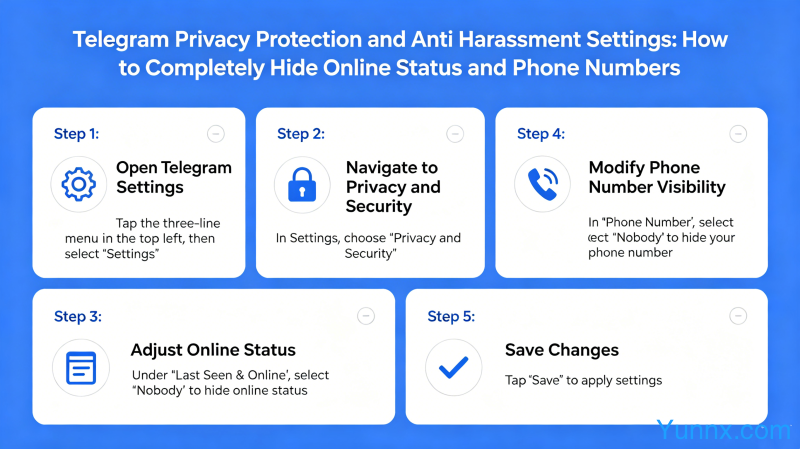 Telegram Privacy Protection and Anti Harassment Settings: How to Completely Hide Online Status and Phone Numbers

Step 1:

Open Telegram Settings

Tap the three-line menu in the top left, then select "Settings"

Step 2:

Navigate to Privacy and Security

In Settings, choose "Privacy and Security"

Step 4:

Modify Phone Number Visibility

In "Phone Number', select ect "Nobody' to hide your phone number

Step 3:

Adjust Online Status

Under "Last Seen & Online', select "Nobody' to hide online status

Step 5:

Save Changes

Tap "Save" to apply settings

Yunnx.com